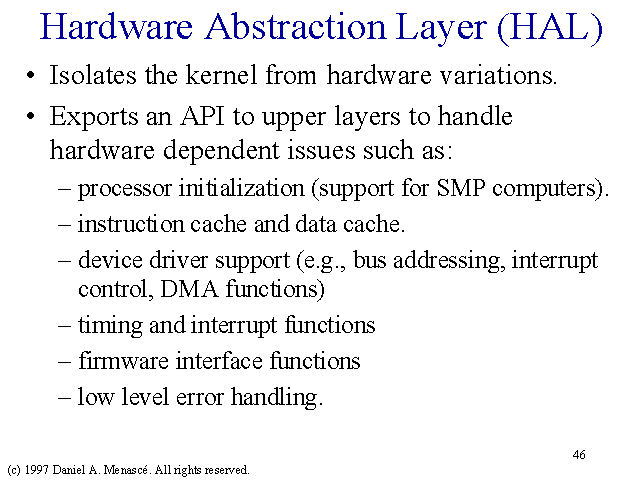 Hardware Abstraction Layer (HAL)

• Isolates the kernel from hardware variations.

• Exports an API to upper layers to handle hardware dependent issues such as:

– processor initialization (support for SMP computers).

– instruction cache and data cache.

– device driver support (e.g., bus addressing, interrupt control, DMA functions)

– timing and interrupt functions

– firmware interface functions

– low level error handling.

46

(c) 1997 Daniel A. Menascé. All rights reserved.